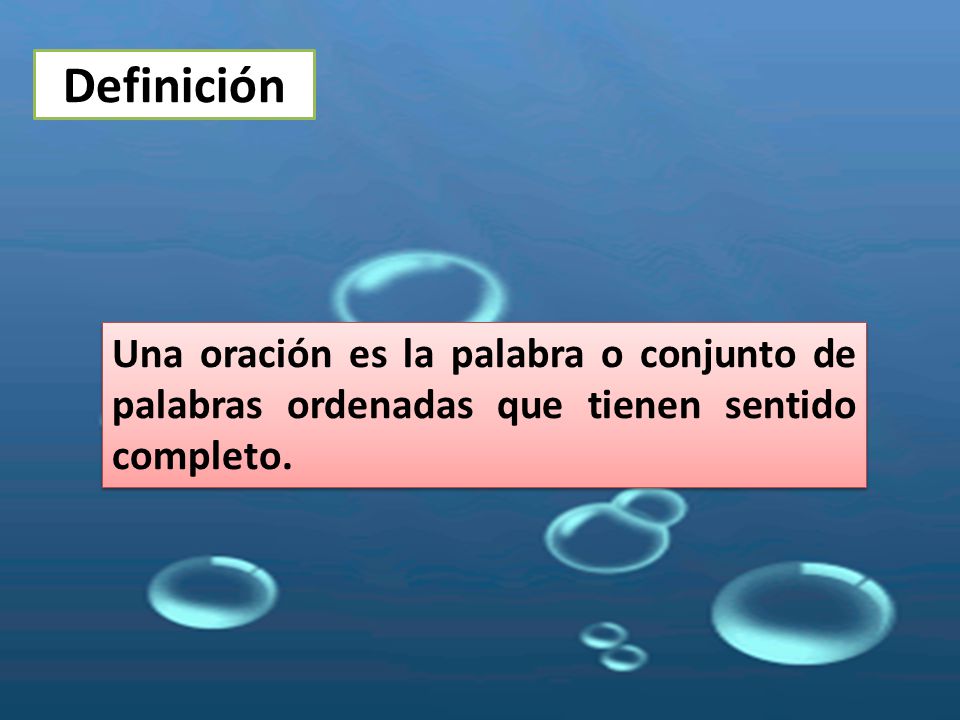 Definición

Una oración es la palabra o conjunto de palabras ordenadas que tienen sentido completo.